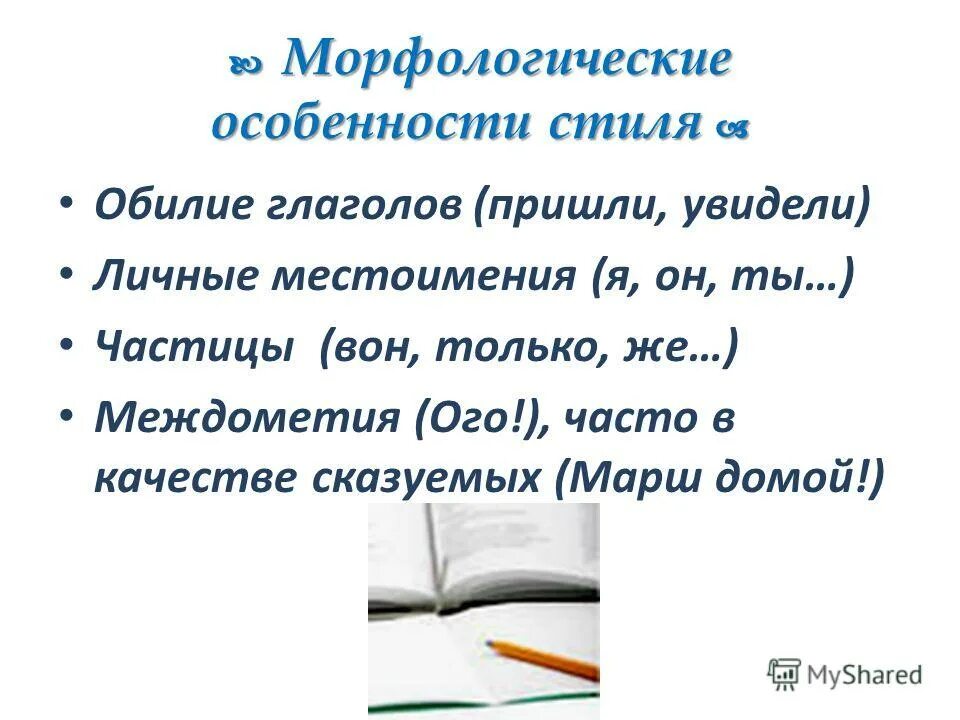 Морфологические особенности стиля

• Обилие глаголов (пришли, увидели)
• Личные местоимения (я, он, ты…)
• Частицы (вон, только, же…)
• Междометия (Ого!), часто в качестве сказуемых (Марш домой!)

MyShared